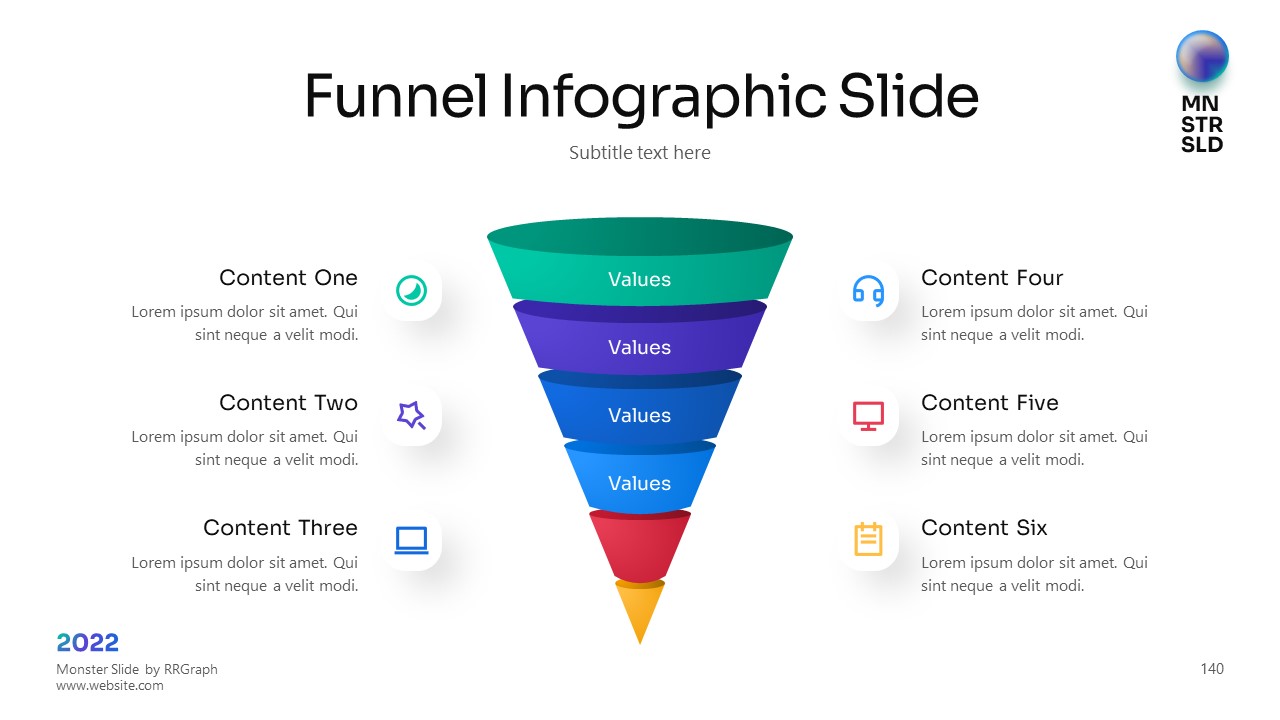 Funnel Infographic Slide

Subtitle text here

MN
STR
SLD

Content One

Lorem ipsum dolor sit amet. Qui sint neque a velit modi.

Content Two

Lorem ipsum dolor sit amet. Qui sint neque a velit modi.

Content Three

Lorem ipsum dolor sit amet. Qui sint neque a velit modi.

Values

Values

Values

Values

Content Four

Lorem ipsum dolor sit amet. Qui sint neque a velit modi.

Content Five

Lorem ipsum dolor sit amet. Qui sint neque a velit modi.

Content Six

Lorem ipsum dolor sit amet. Qui sint neque a velit modi.

2022

Monster Slide by RRGraph
www.website.com

140